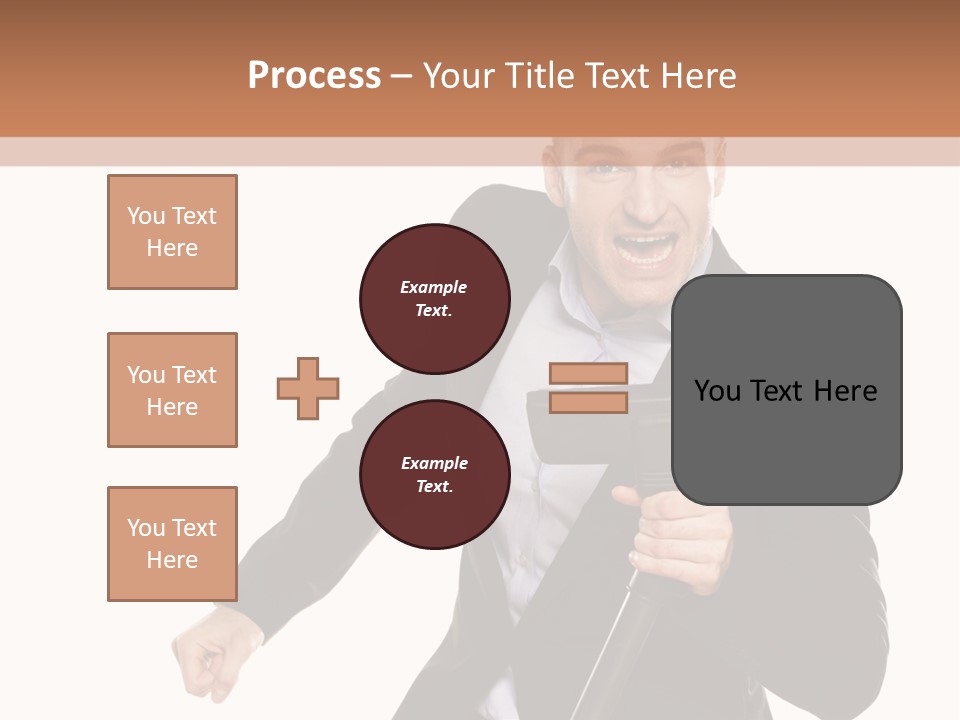 Process – Your Title Text Here

You Text Here

You Text Here

You Text Here

Example Text.

Example Text.

You Text Here